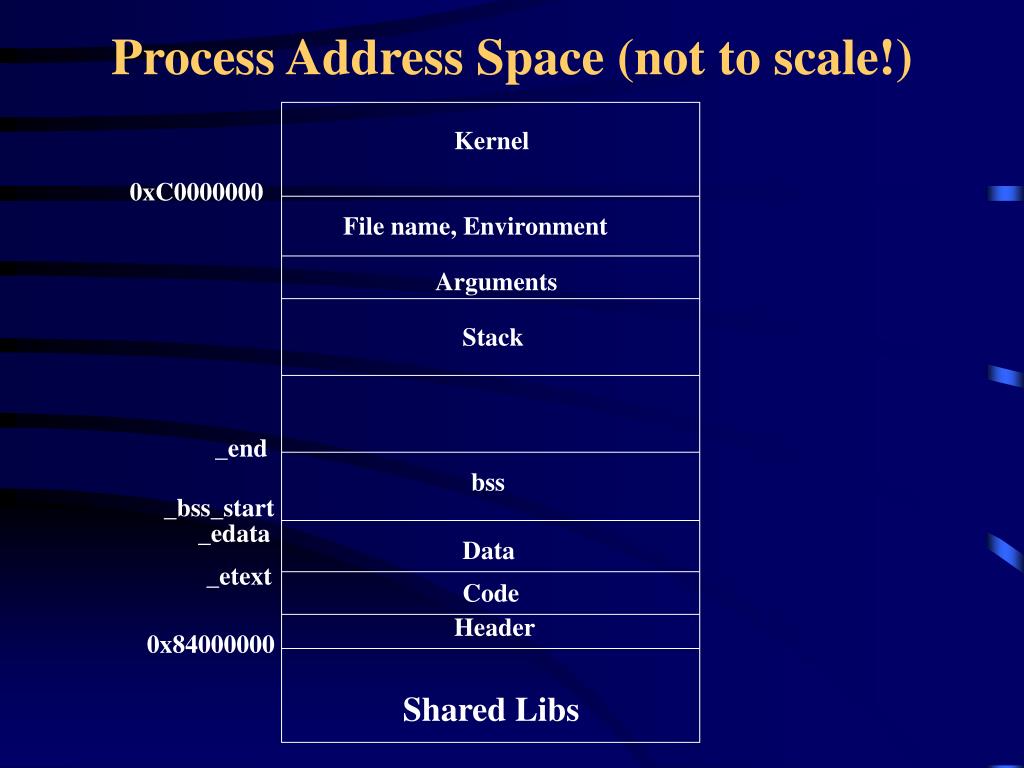 Process Address Space (not to scale!)

Kernel

0xC0000000

File name, Environment

Arguments

Stack

_end

bss

_bss_start

_edata

Data

_etext

Code

Header

0x84000000

Shared Libs